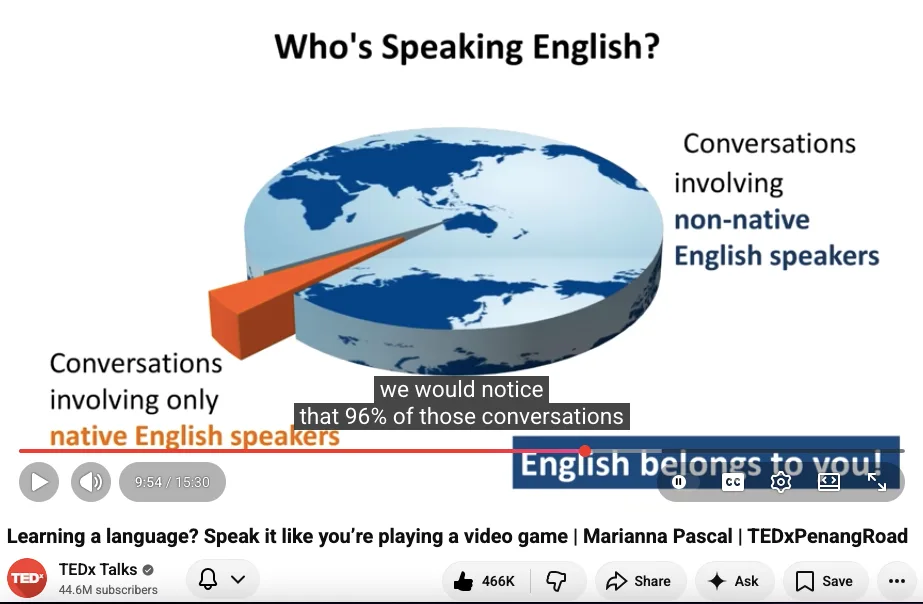 Who's Speaking English?

Conversations involving non-native English speakers

Conversations involving only native English speakers

we would notice
that 96% of those conversations

English belongs to you!

9:54 / 15:30

CC

Learning a language? Speak it like you're playing a video game | Marianna Pascal | TEDxPenangRoad

TEDx

TEDx Talks
44.6M subscribers

466K

Share

Ask

Save